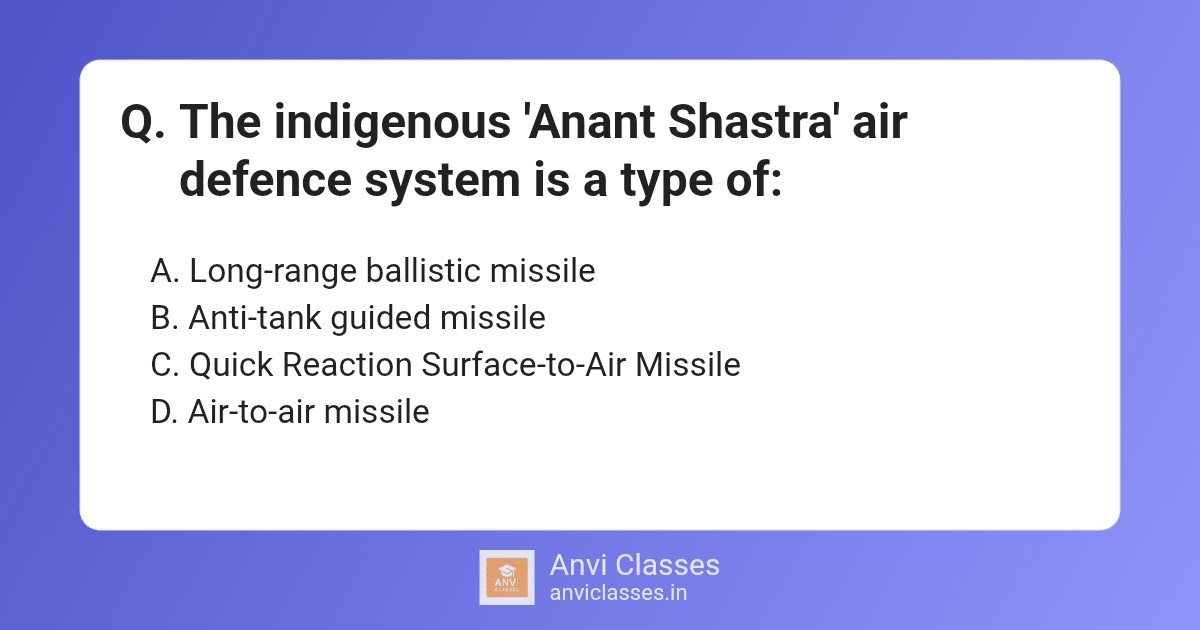 Q. The indigenous 'Anant Shastra' air defence system is a type of:

A. Long-range ballistic missile
B. Anti-tank guided missile
C. Quick Reaction Surface-to-Air Missile
D. Air-to-air missile

ANVI CLASSES
Anvi Classes
anviclasses.in